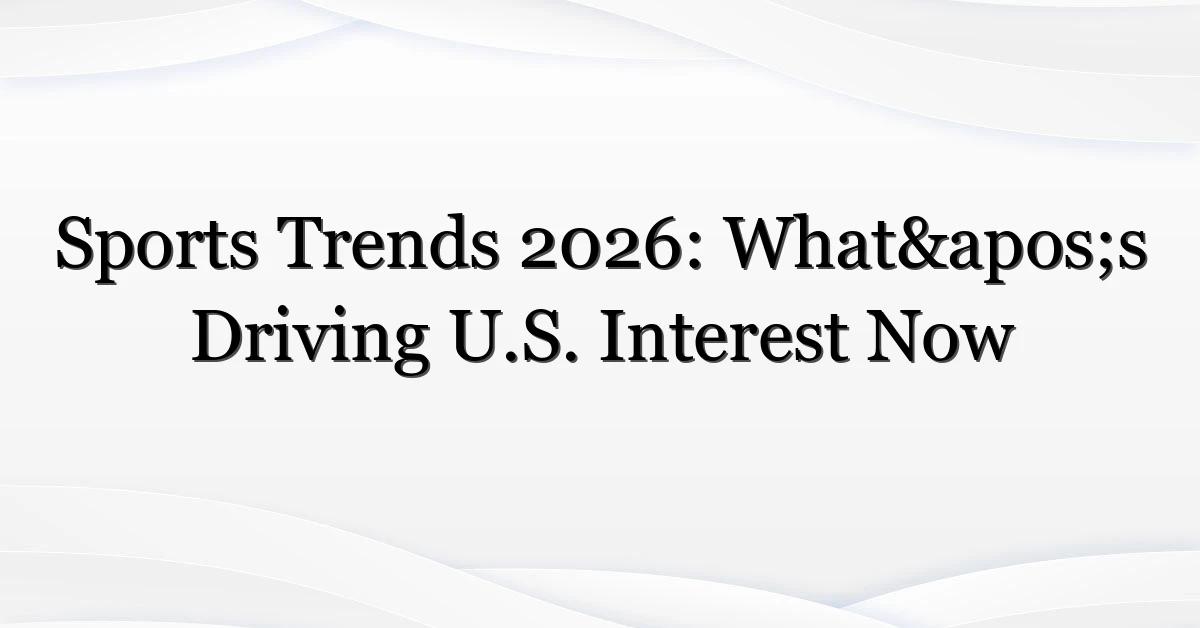 Sports Trends 2026: What&apos;s Driving U.S. Interest Now